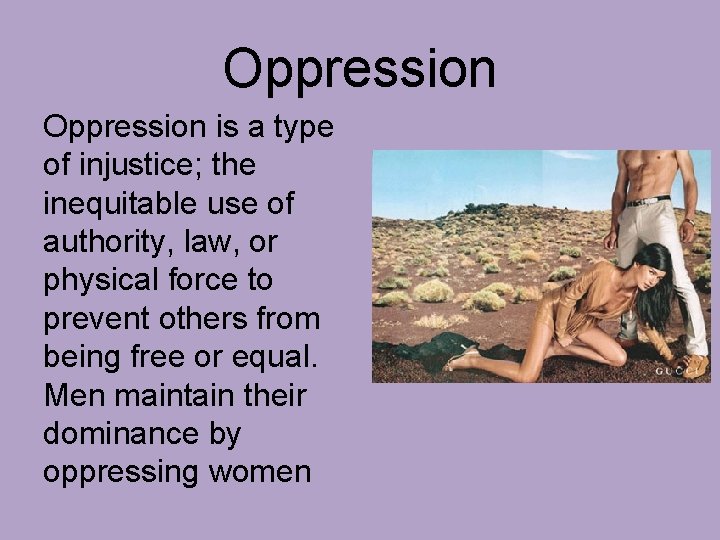 Oppression

Oppression is a type of injustice; the inequitable use of authority, law, or physical force to prevent others from being free or equal. Men maintain their dominance by oppressing women

GUCCI